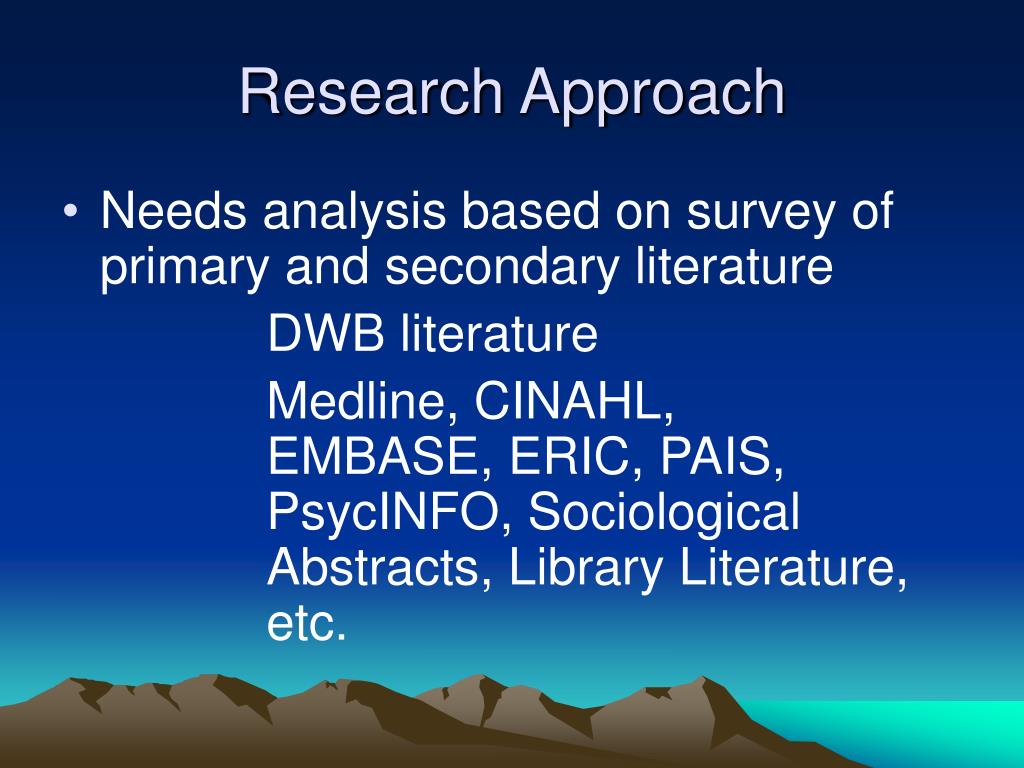 Research Approach

• Needs analysis based on survey of primary and secondary literature

DWB literature

Medline, CINAHL, EMBASE, ERIC, PAIS, PsycINFO, Sociological Abstracts, Library Literature, etc.